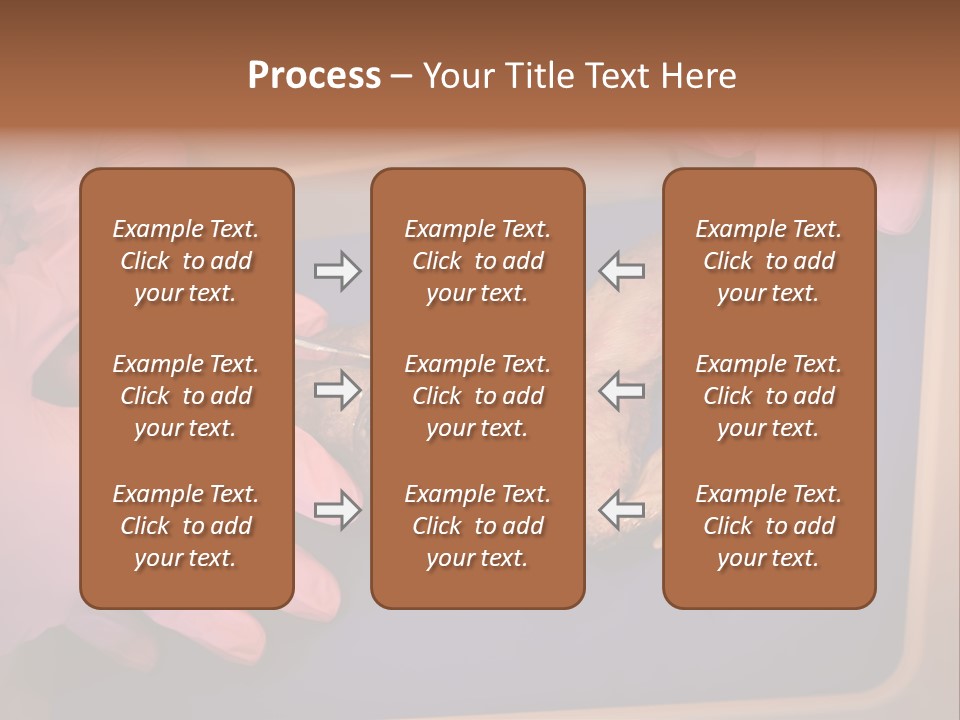 Process – Your Title Text Here

Example Text. Click to add your text.

Example Text. Click to add your text.

Example Text. Click to add your text.

Example Text. Click to add your text.

Example Text. Click to add your text.

Example Text. Click to add your text.

Example Text. Click to add your text.

Example Text. Click to add your text.

Example Text. Click to add your text.